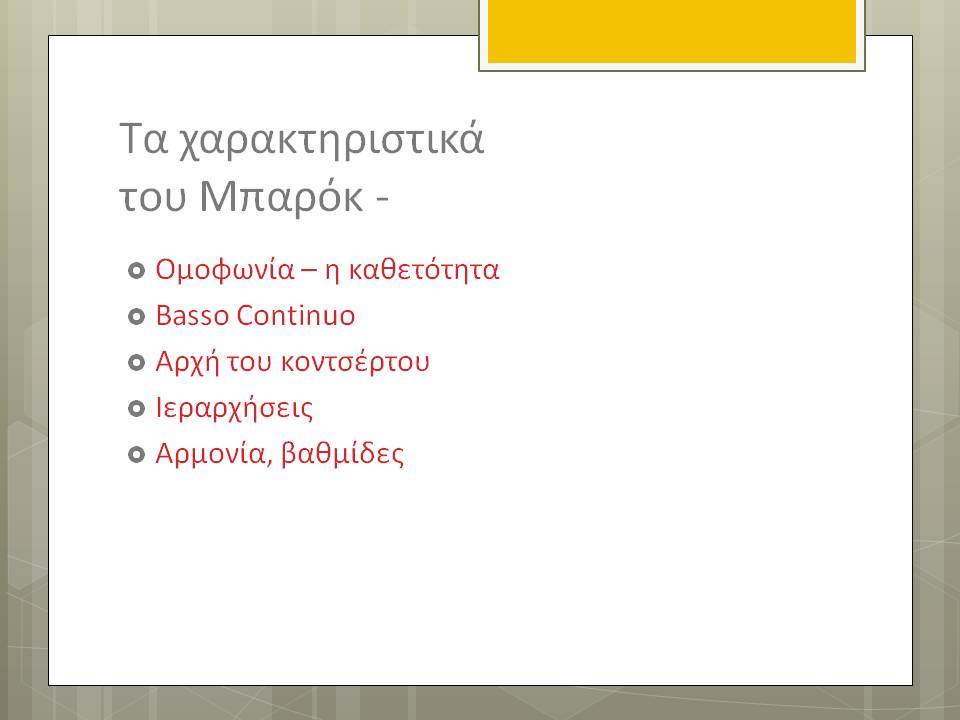 Τα χαρακτηριστικά του Μπαρόκ -

Ομοφωνία – η καθετότητα
Basso Continuo
Αρχή του κοντσέρτου
Ιεραρχήσεις
Αρμονία, βαθμίδες